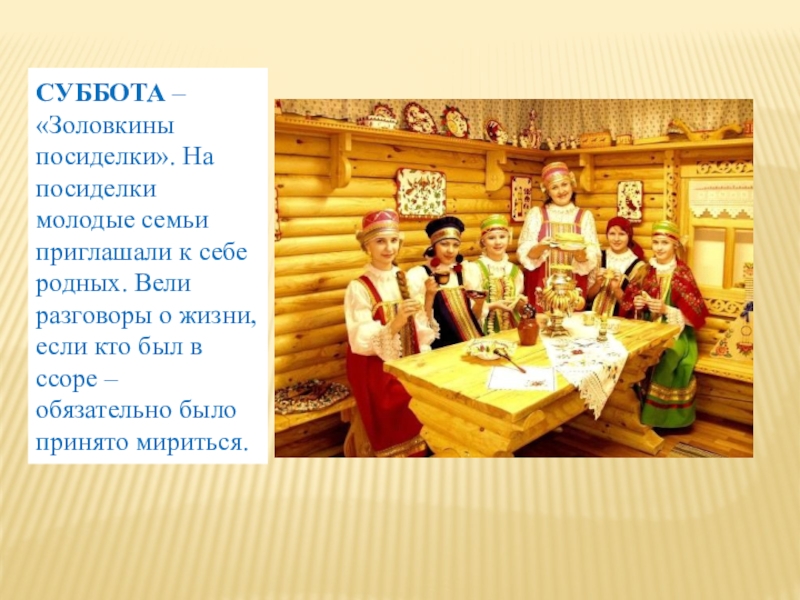 СУББОТА – «Золовкины посиделки». На посиделки молодые семьи приглашали к себе родных. Вели разговоры о жизни, если кто был в ссоре – обязательно было принято мириться.